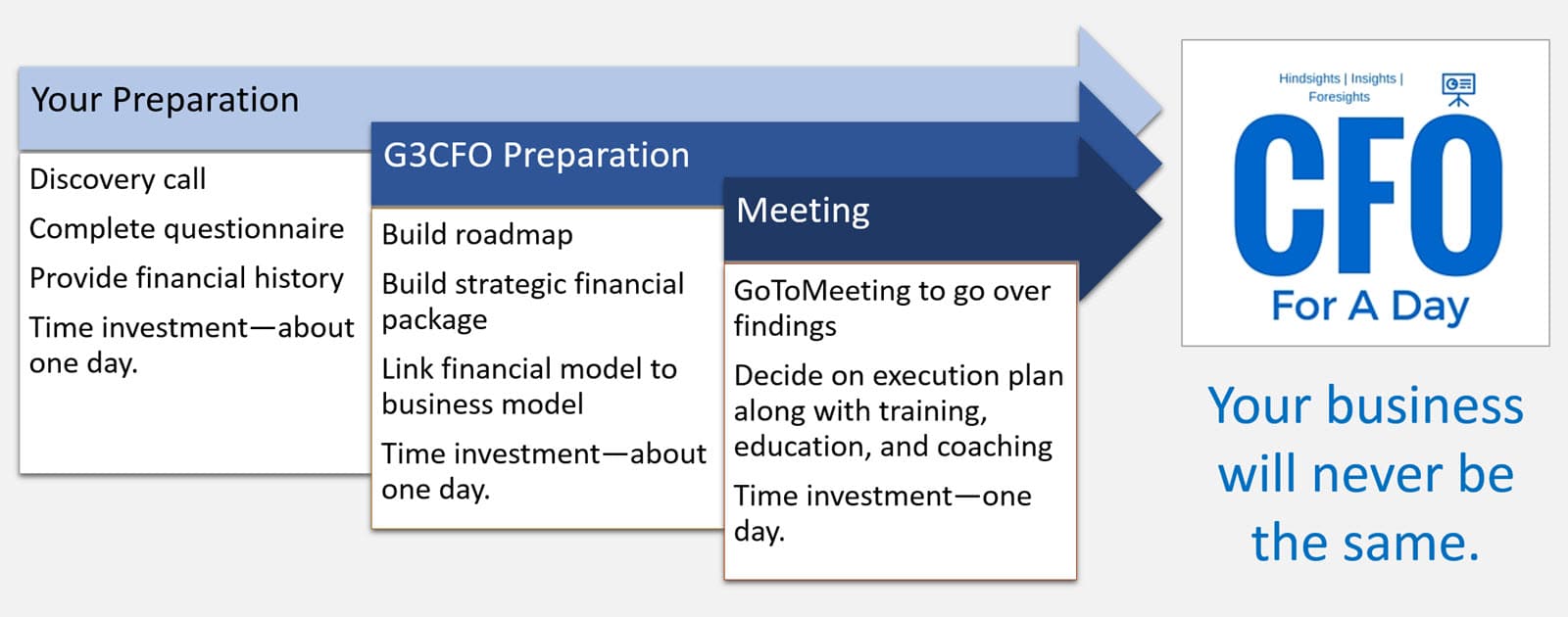 Your Preparation

Discovery call

Complete questionnaire

Provide financial history

Time investment—about one day.

G3CFO Preparation

Build roadmap

Build strategic financial package

Link financial model to business model

Time investment—about one day.

Meeting

GoToMeeting to go over findings

Decide on execution plan along with training, education, and coaching

Time investment—one day.

Hindsights | Insights | Foresights

CFO

For A Day

Your business will never be the same.